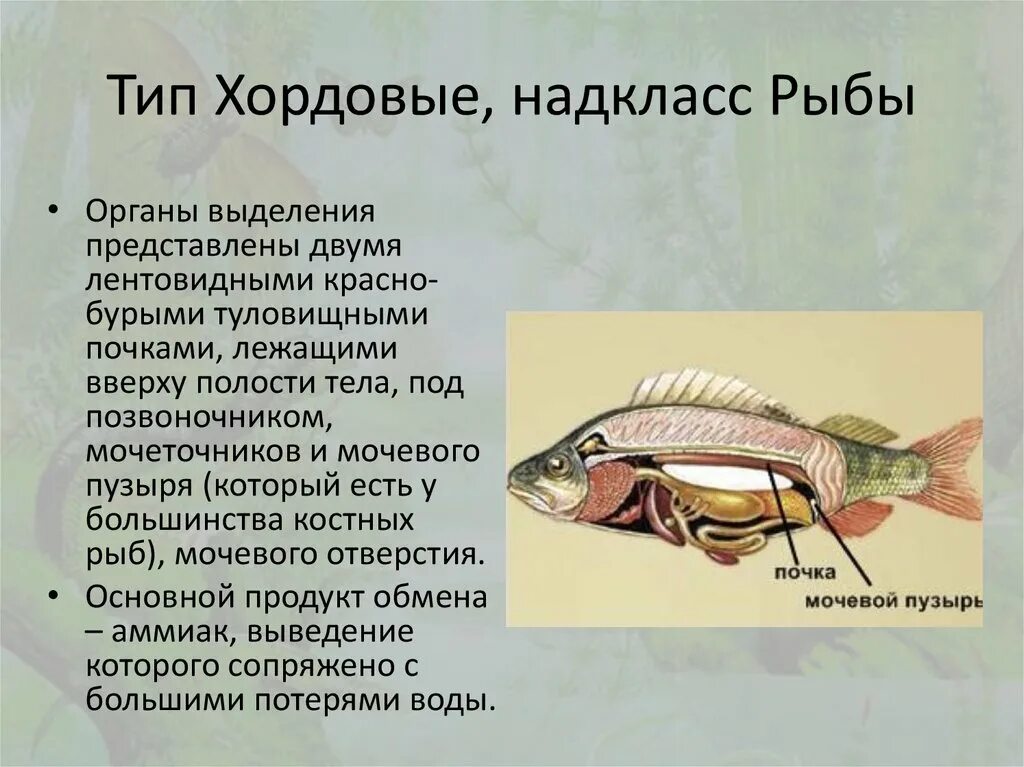 Тип Хордовые, надкласс Рыбы

• Органы выделения представлены двумя лентовидными красно-бурыми туловищными почками, лежащими вверху полости тела, под позвоночником, мочеточников и мочевого пузыря (который есть у большинства костных рыб), мочевого отверстия.
• Основной продукт обмена – аммиак, выведение которого сопряжено с большими потерями воды.

почка
мочевой пузырь